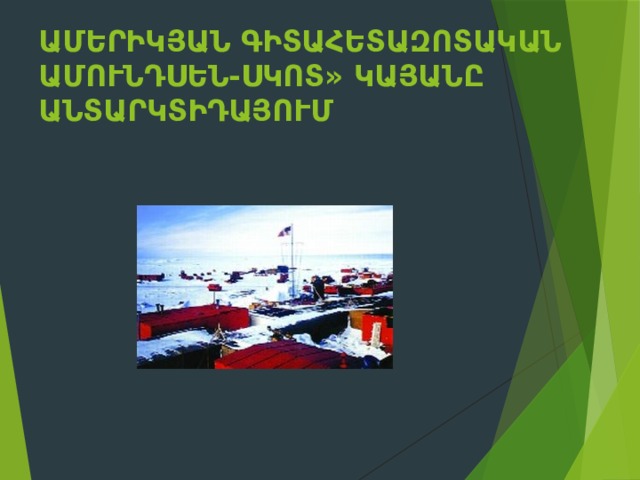 ԱՄԵՐԻԿՅԱՆ ԳԻՏԱՀԵՏԱԶՈՏԱԿԱՆ ԱՄՈՒՆԴՍԵՆ-ՍԿՈՏ» ԿԱՅԱՆԸ ԱՆՏԱՐԿՏԻԴԱՅՈՒՄ